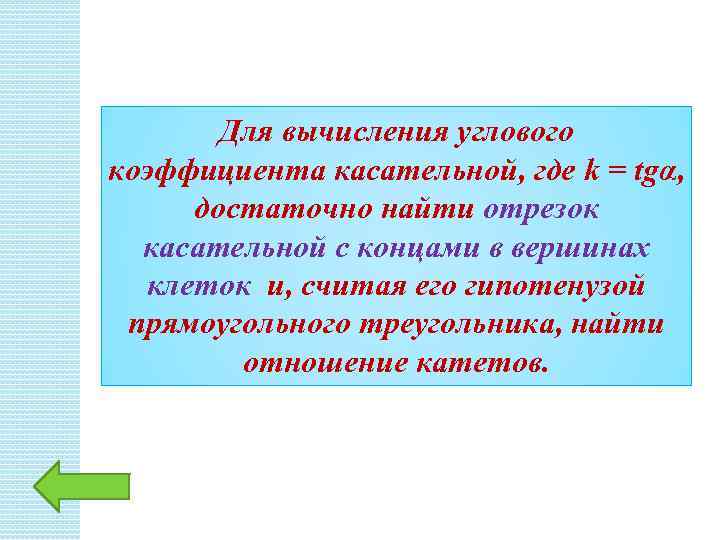 Для вычисления углового коэффициента касательной, где $k = tg\alpha$, достаточно найти отрезок касательной с концами в вершинах клеток и, считая его гипотенузой прямоугольного треугольника, найти отношение катетов.